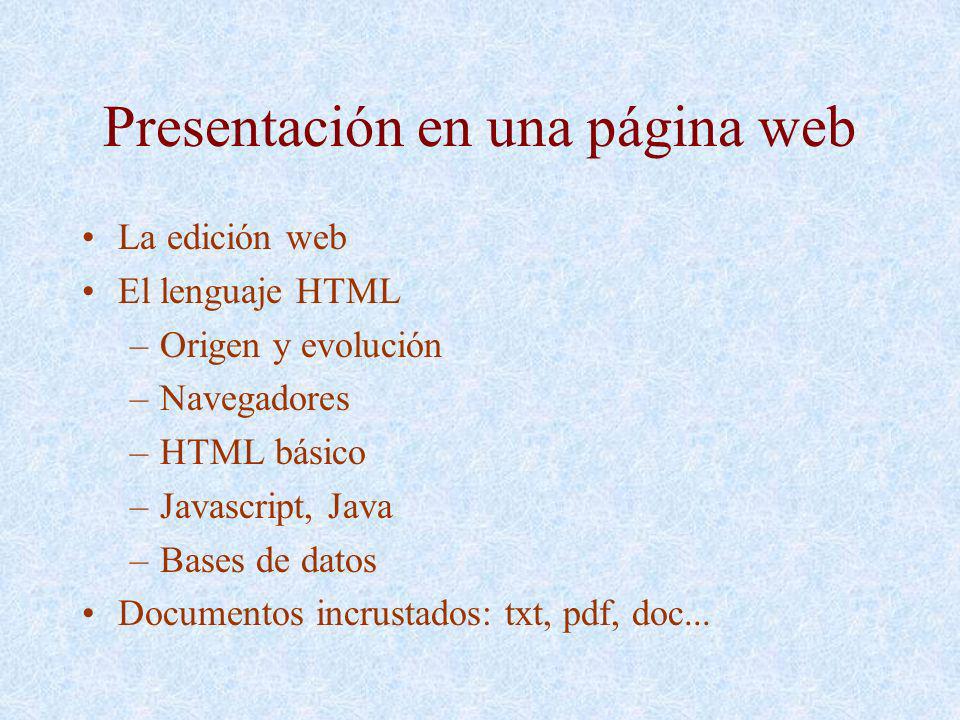 Presentación en una página web

• La edición web
• El lenguaje HTML
– Origen y evolución
– Navegadores
– HTML básico
– Javascript, Java
– Bases de datos
• Documentos incrustados: txt, pdf, doc...